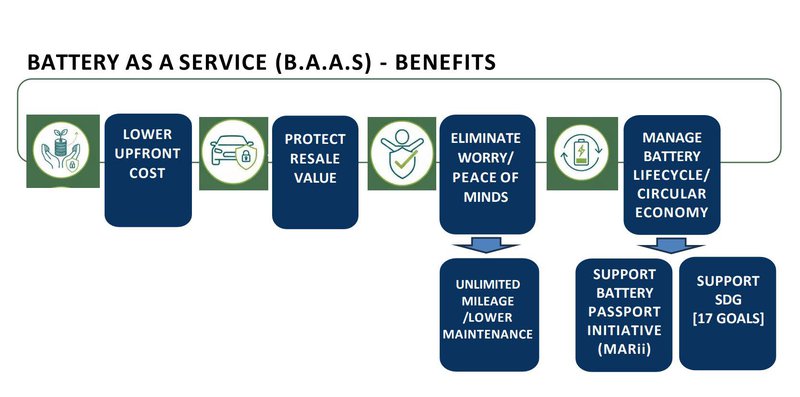 BATTERY AS A SERVICE (B.A.A.S) - BENEFITS

LOWER UPFRONT COST

PROTECT RESALE VALUE

ELIMINATE WORRY/ PEACE OF MINDS

MANAGE BATTERY LIFECYCLE/ CIRCULAR ECONOMY

UNLIMITED MILEAGE /LOWER MAINTENANCE

SUPPORT BATTERY PASSPORT INITIATIVE (MARii)

SUPPORT SDG [17 GOALS]